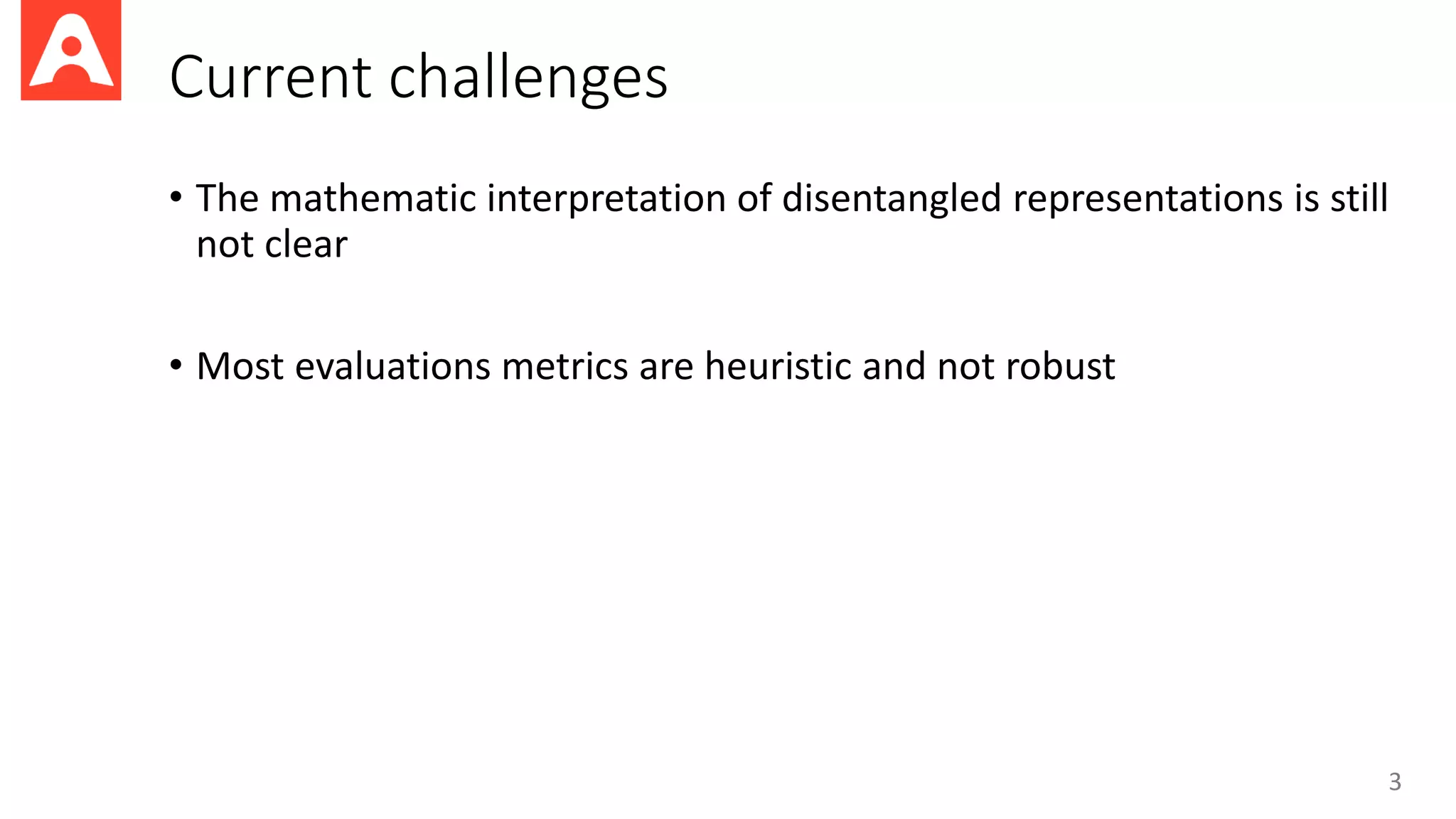 Current challenges

• The mathematic interpretation of disentangled representations is still not clear

• Most evaluations metrics are heuristic and not robust

3